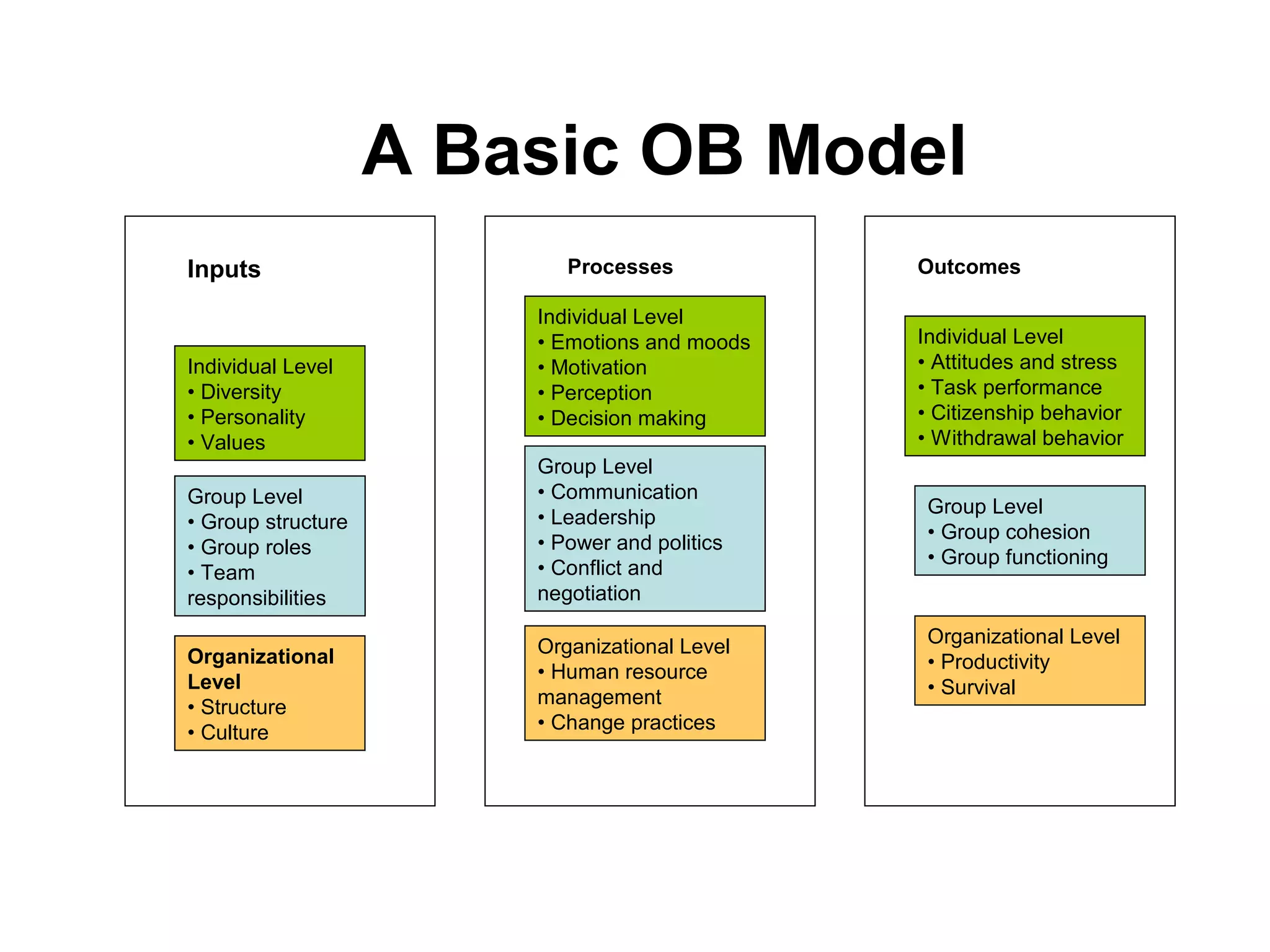 A Basic OB Model

Inputs

Individual Level
• Diversity
• Personality
• Values

Group Level
• Group structure
• Group roles
• Team responsibilities

Organizational Level
• Structure
• Culture

Processes

Individual Level
• Emotions and moods
• Motivation
• Perception
• Decision making

Group Level
• Communication
• Leadership
• Power and politics
• Conflict and negotiation

Organizational Level
• Human resource management
• Change practices

Outcomes

Individual Level
• Attitudes and stress
• Task performance
• Citizenship behavior
• Withdrawal behavior

Group Level
• Group cohesion
• Group functioning

Organizational Level
• Productivity
• Survival